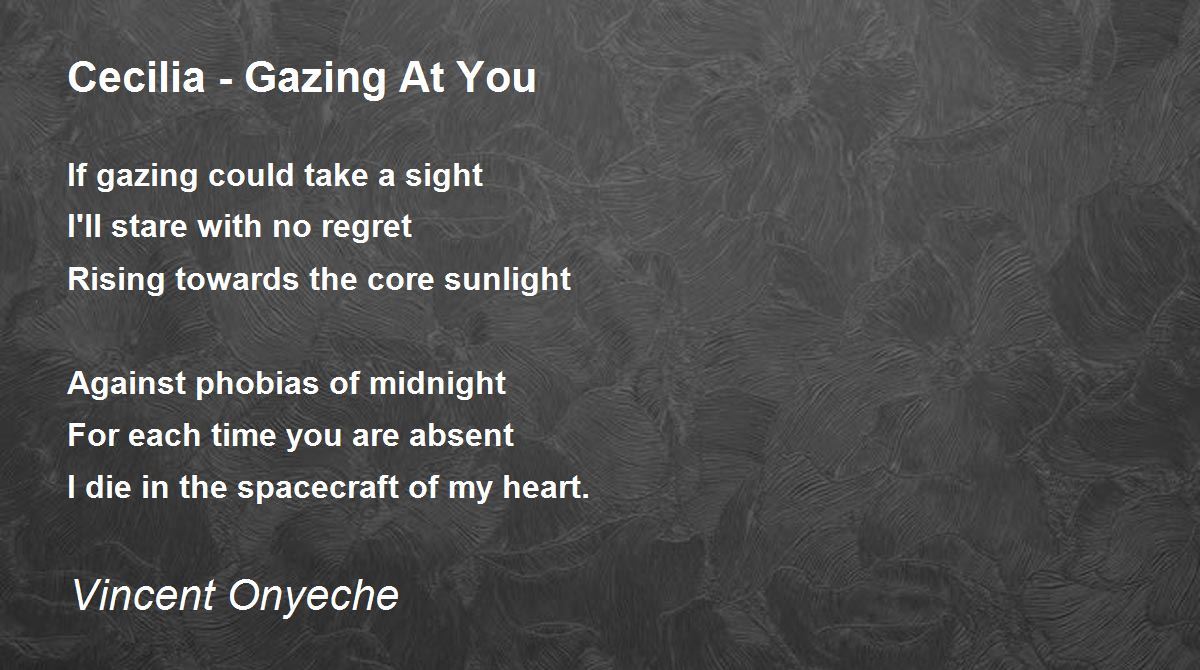 Cecilia - Gazing At You

If gazing could take a sight
I'll stare with no regret
Rising towards the core sunlight

Against phobias of midnight
For each time you are absent
I die in the spacecraft of my heart.

Vincent Onyeche